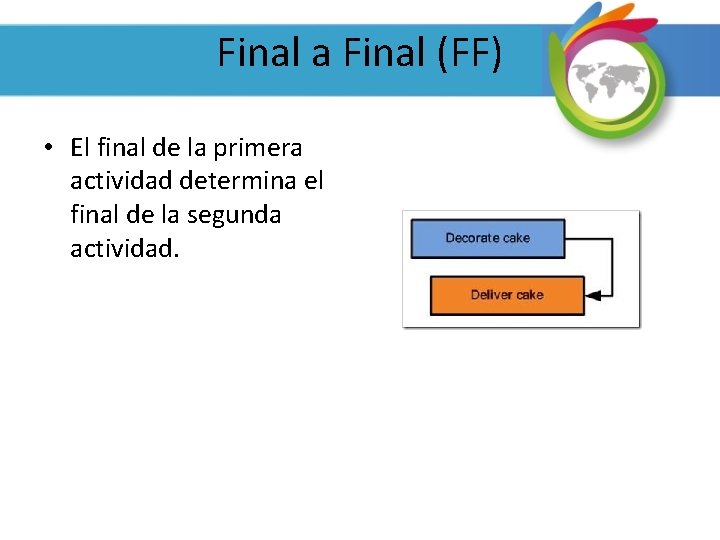 Final a Final (FF)

• El final de la primera actividad determina el final de la segunda actividad.

Decorate cake

Deliver cake